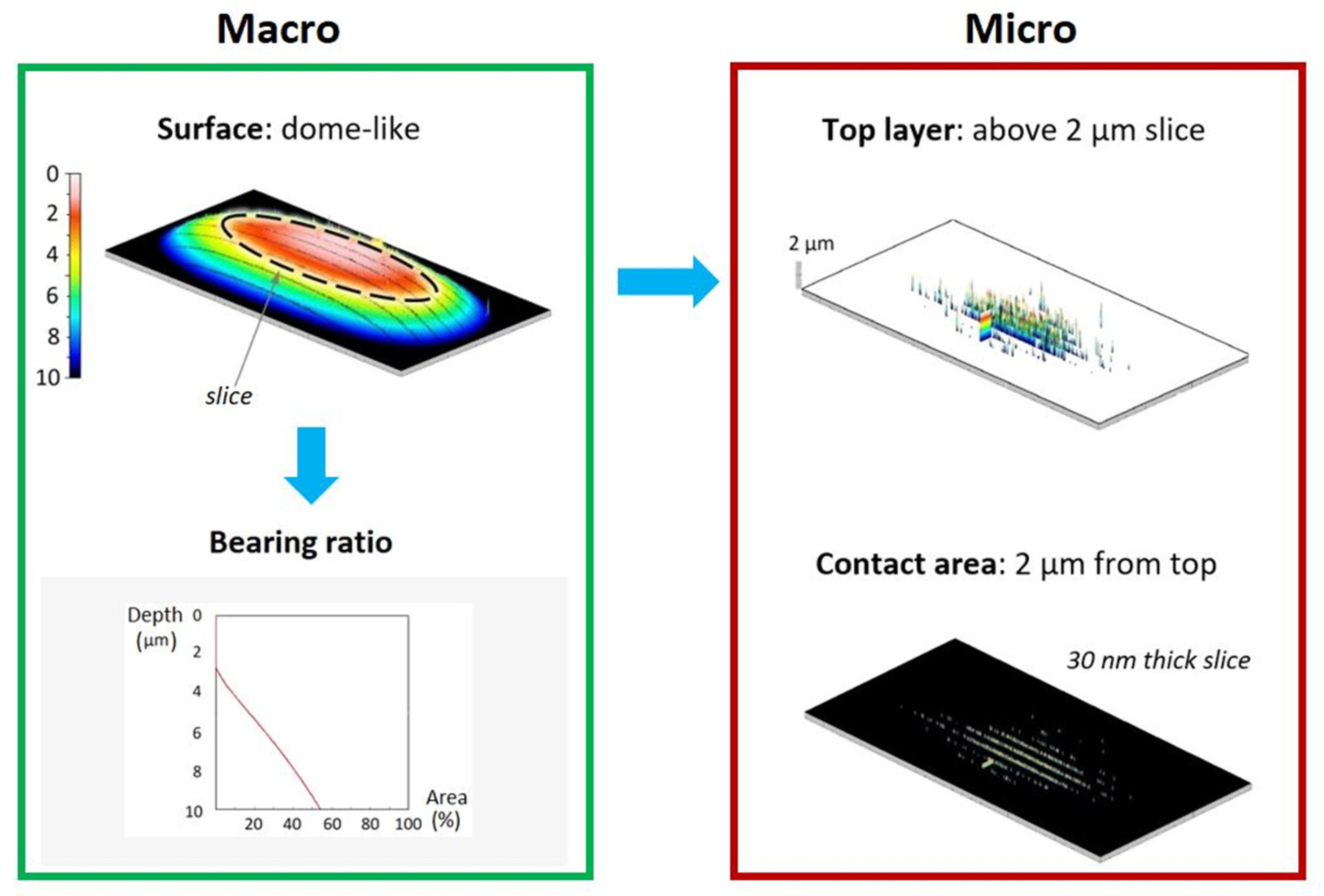 Macro

Surface: dome-like

0
2
4
6
8
10

slice

Bearing ratio

Depth (μm)

0
2
4
6
8
10

20 40 60 80 100

Area (%)

Micro

Top layer: above 2 μm slice

2 μm

Contact area: 2 μm from top

30 nm thick slice